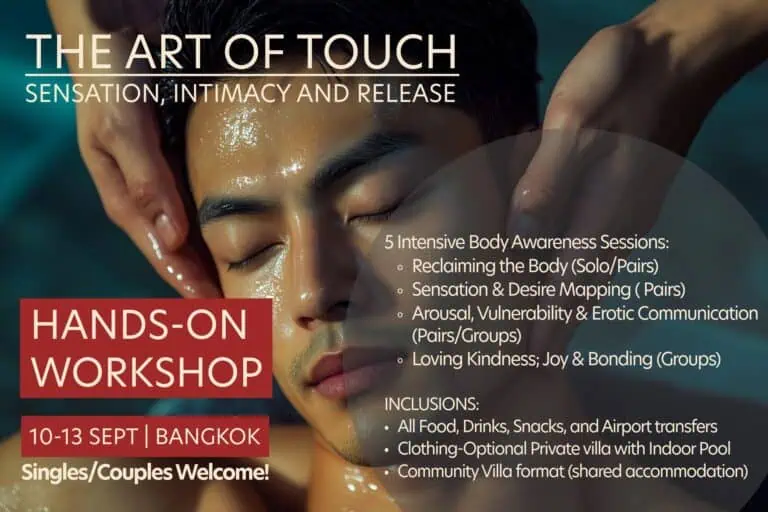 THE ART OF TOUCH
SENSATION, INTIMACY AND RELEASE

HANDS-ON WORKSHOP

10-13 SEPT | BANGKOK

Singles/Couples Welcome!

5 Intensive Body Awareness Sessions:
◦ Reclaiming the Body (Solo/Pairs)
◦ Sensation & Desire Mapping ( Pairs)
◦ Arousal, Vulnerability & Erotic Communication (Pairs/Groups)
◦ Loving Kindness; Joy & Bonding (Groups)

INCLUSIONS:
• All Food, Drinks, Snacks, and Airport transfers
• Clothing-Optional Private villa with Indoor Pool
• Community Villa format (shared accommodation)